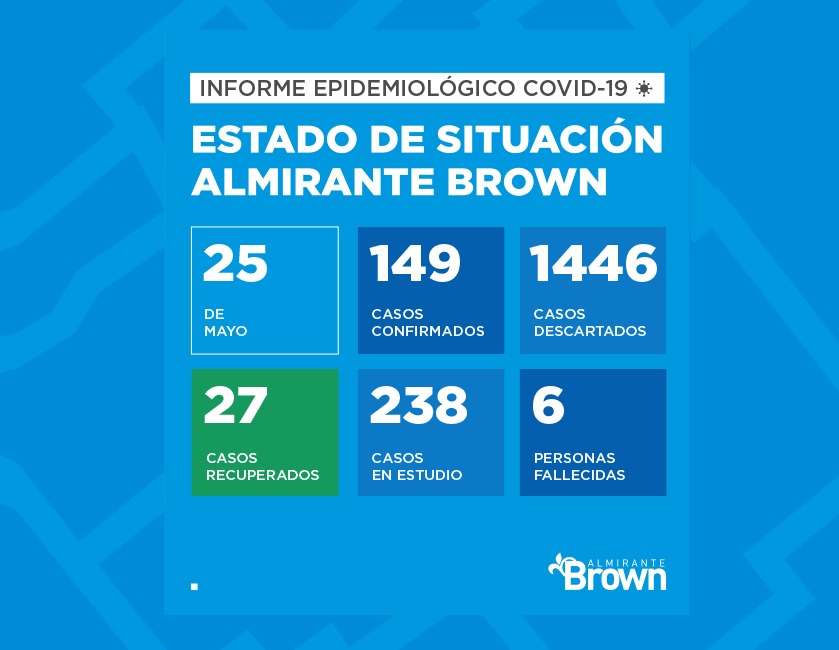 INFORME EPIDEMIOLÓGICO COVID-19

ESTADO DE SITUACIÓN ALMIRANTE BROWN

25
DE MAYO

149
CASOS CONFIRMADOS

1446
CASOS DESCARTADOS

27
CASOS RECUPERADOS

238
CASOS EN ESTUDIO

6
PERSONAS FALLECIDAS

ALMIRANTE
Brown